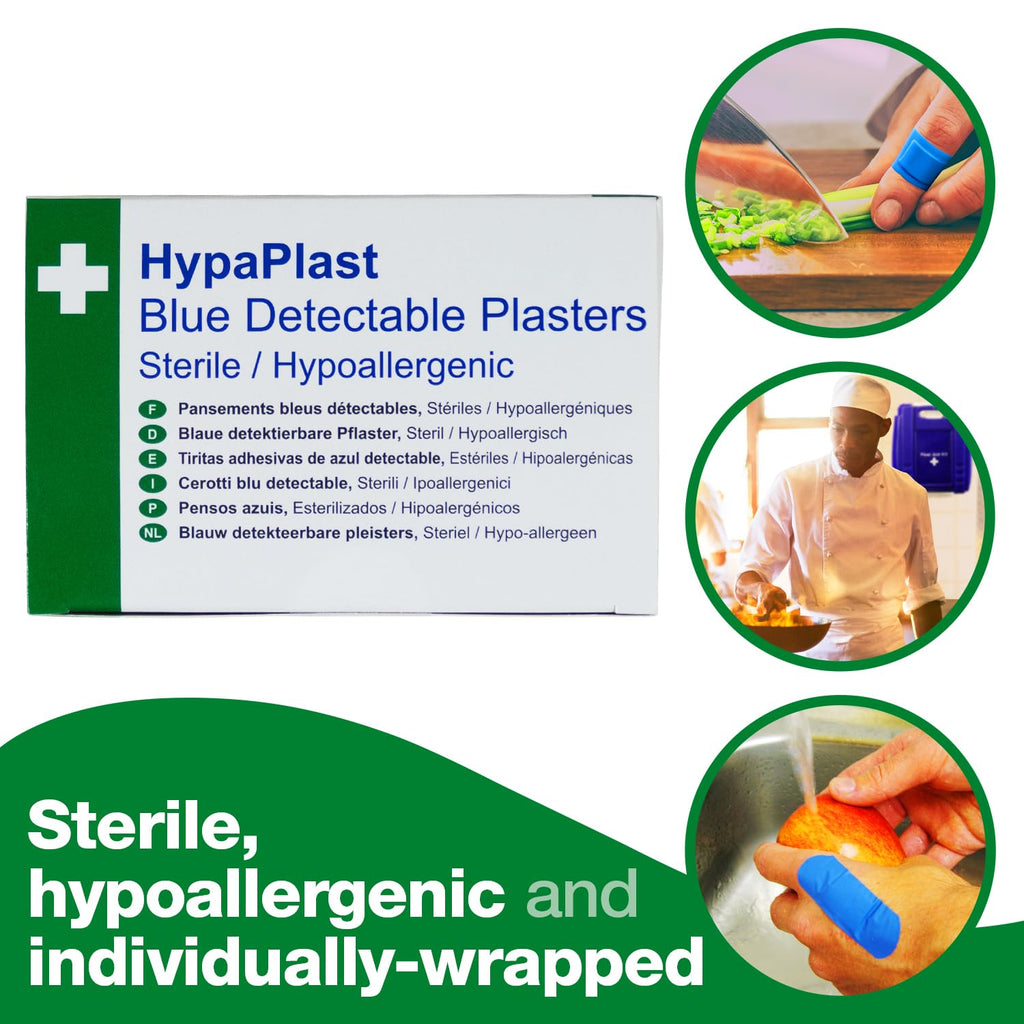 HypaPlast
Blue Detectable Plasters
Sterile / Hypoallergenic

F Pansements bleus détectables, Stériles / Hypoallergéniques
D Blaue detektierbare Pflaster, Steril / Hypoallergisch
E Tiritas adhesivas de azul detectable, Estériles / Hipoalergénicas
I Cerotti blu detectable, Sterili / Ipoallergenici
P Pensos azuis, Esterilizados / Hipoalergénicos
NL Blauw detekteerbare pleisters, Steriel / Hypo-allergeen

Sterile, hypoallergenic and individually-wrapped